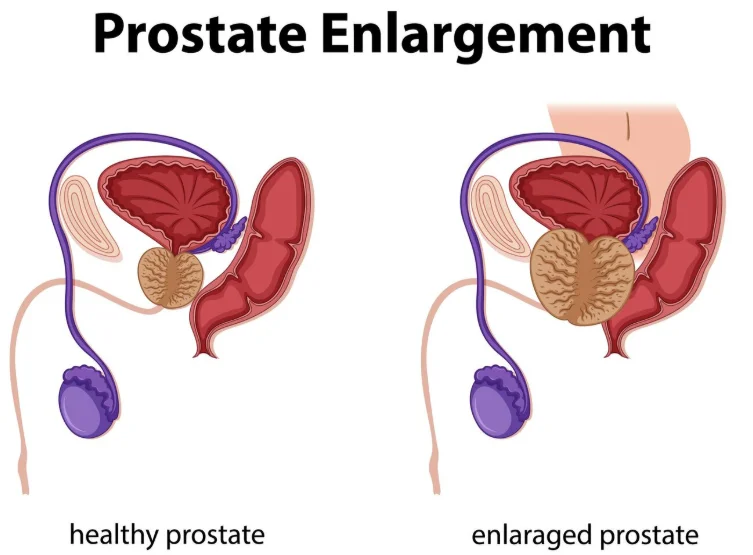 Prostate Enlargement

healthy prostate

enlaraged prostate